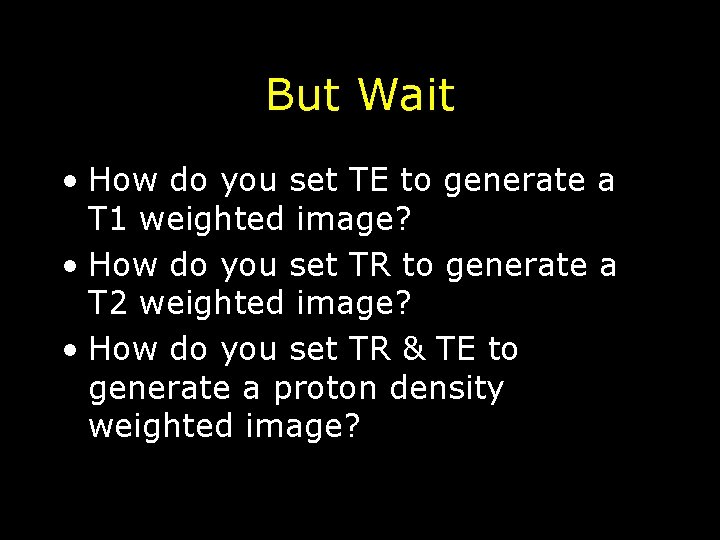 But Wait

• How do you set TE to generate a T1 weighted image?
• How do you set TR to generate a T2 weighted image?
• How do you set TR & TE to generate a proton density weighted image?